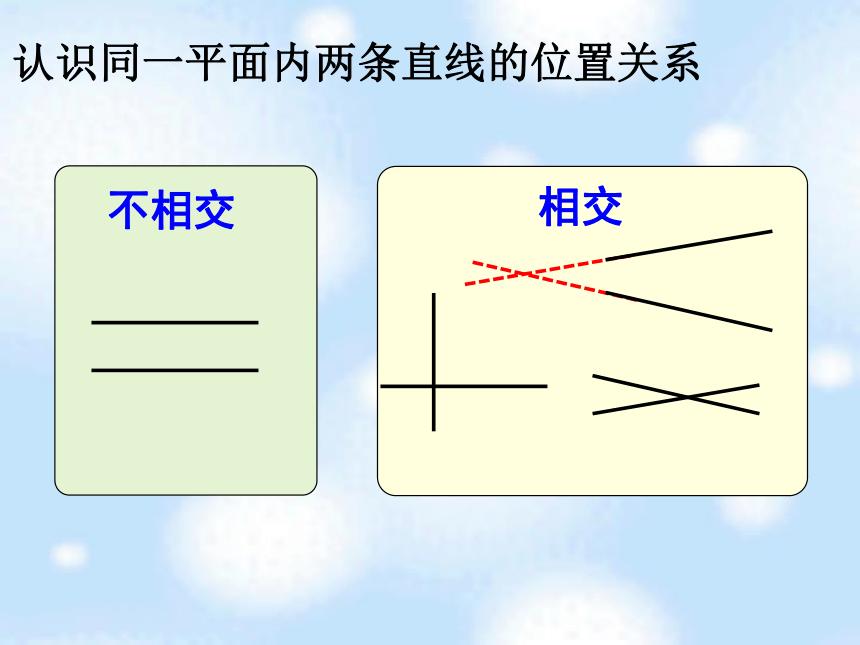 认识同一平面内两条直线的位置关系

不相交

相交